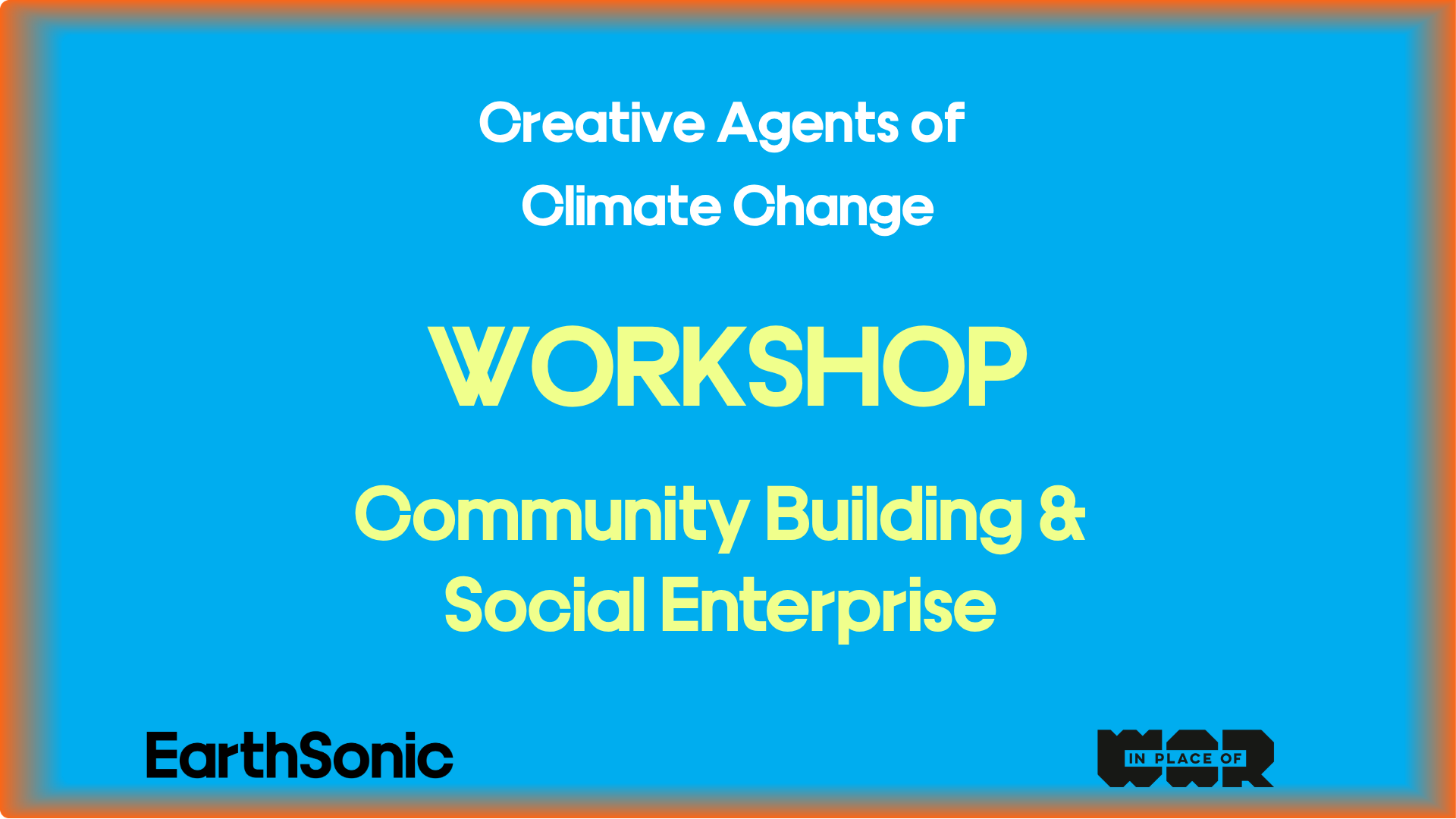 Creative Agents of Climate Change

WORKSHOP

Community Building & Social Enterprise

EarthSonic

IN PLACE OF WAR